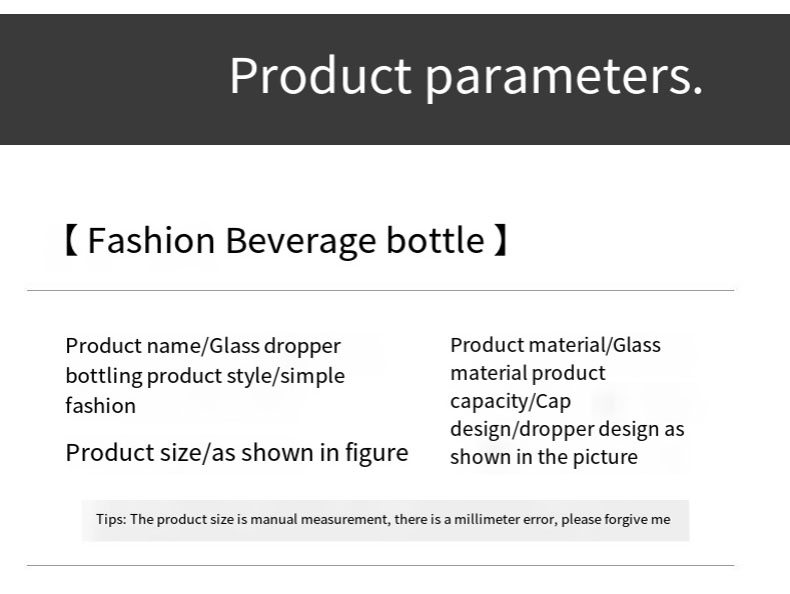 Product parameters.

【 Fashion Beverage bottle 】

Product name/Glass dropper bottling product style/simple fashion

Product size/as shown in figure

Product material/Glass material product capacity/Cap design/dropper design as shown in the picture

Tips: The product size is manual measurement, there is a millimeter error, please forgive me